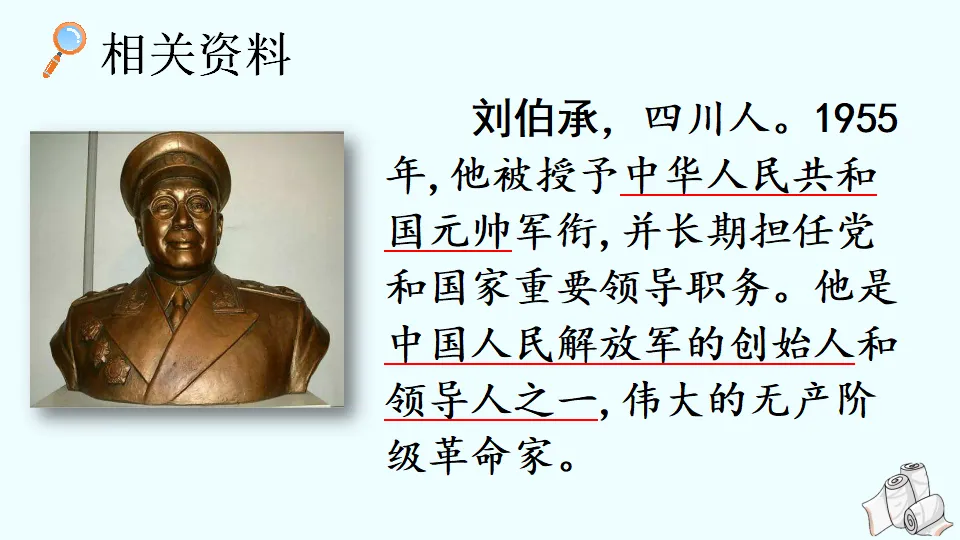 相关资料

刘伯承，四川人。1955年，他被授予中华人民共和国元帅军衔，并长期担任党和国家重要领导职务。他是中国人民解放军的创始人和领导人之一，伟大的无产阶级革命家。